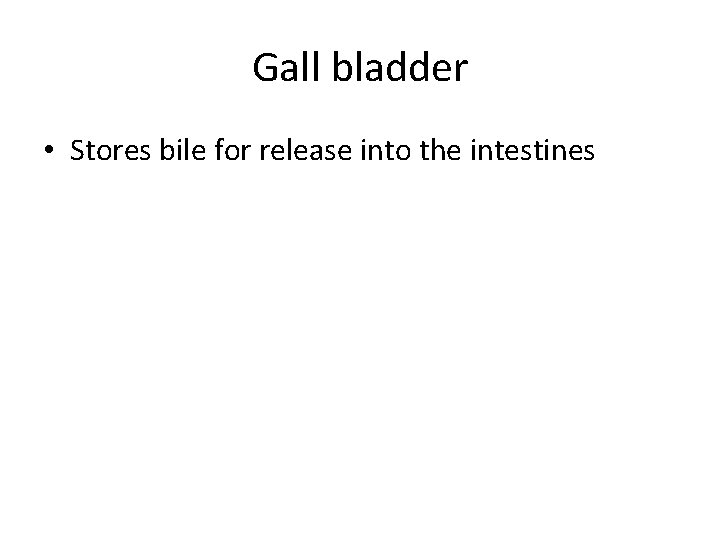 Gall bladder

• Stores bile for release into the intestines